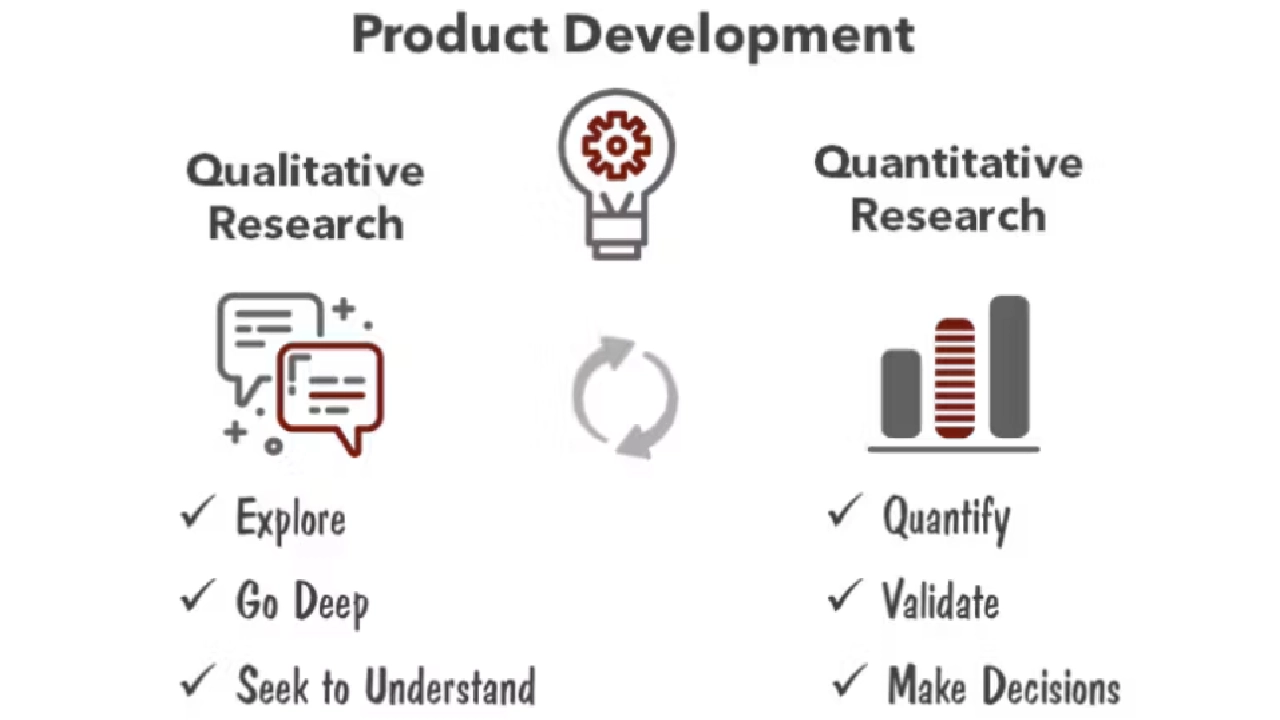 Product Development

Qualitative Research

✓ Explore
✓ Go Deep
✓ Seek to Understand

Quantitative Research

✓ Quantify
✓ Validate
✓ Make Decisions